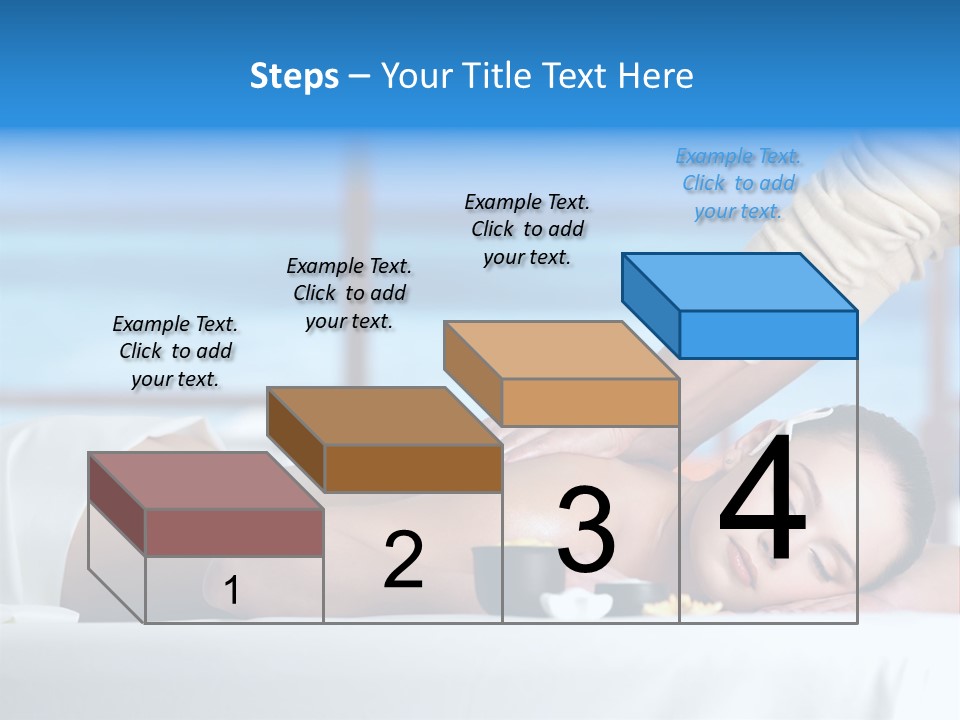 Steps – Your Title Text Here

Example Text. Click to add your text.

Example Text. Click to add your text.

Example Text. Click to add your text.

Example Text. Click to add your text.

1

2

3

4